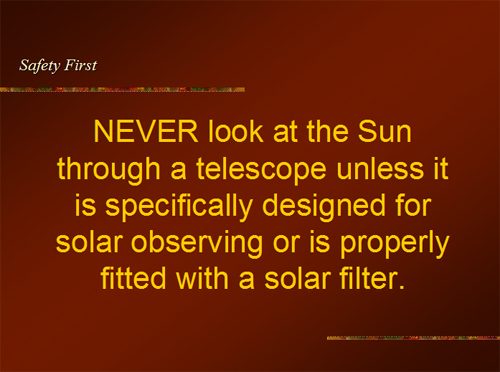 Safety First

NEVER look at the Sun through a telescope unless it is specifically designed for solar observing or is properly fitted with a solar filter.